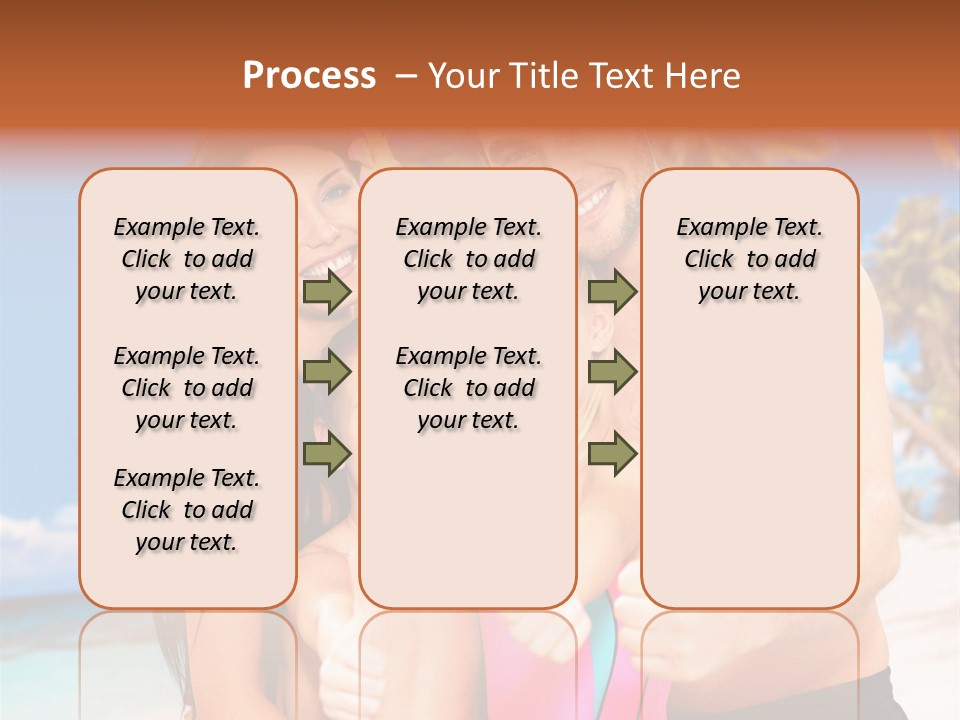 Process – Your Title Text Here

Example Text. Click to add your text.

Example Text. Click to add your text.

Example Text. Click to add your text.

Example Text. Click to add your text.

Example Text. Click to add your text.

Example Text. Click to add your text.